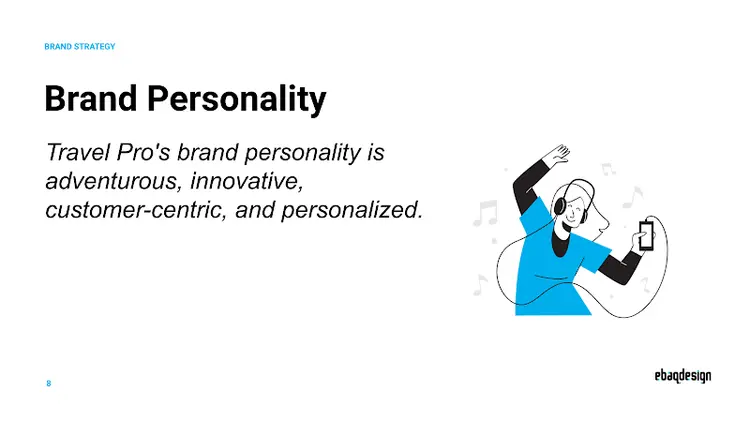 BRAND STRATEGY

Brand Personality

Travel Pro's brand personality is adventurous, innovative, customer-centric, and personalized.

8

ebaqdesign